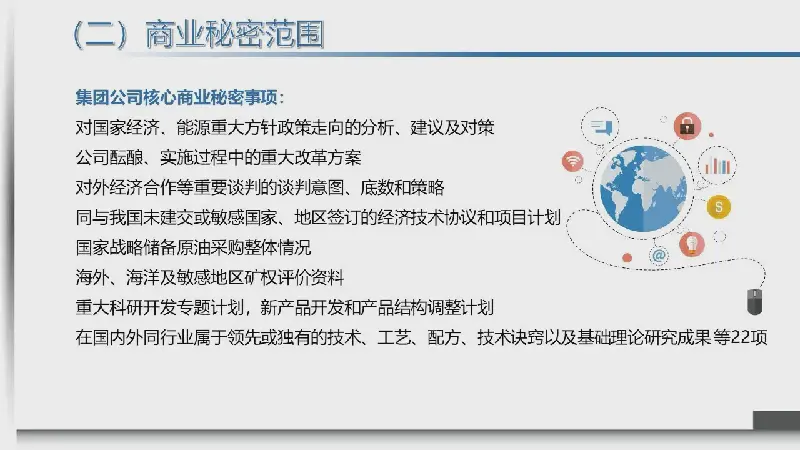 （二）商业秘密范围

集团公司核心商业秘密事项：
对国家经济、能源重大方针政策走向的分析、建议及对策
公司酝酿、实施过程中的重大改革方案
对外经济合作等重要谈判的谈判意图、底数和策略
同与我国未建交或敏感国家、地区签订的经济技术协议和项目计划
国家战略储备原油采购整体情况
海外、海洋及敏感地区矿权评价资料
重大科研开发专题计划，新产品开发和产品结构调整计划
在国内外同行业属于领先或独有的技术、工艺、配方、技术诀窍以及基础理论研究成果等22项